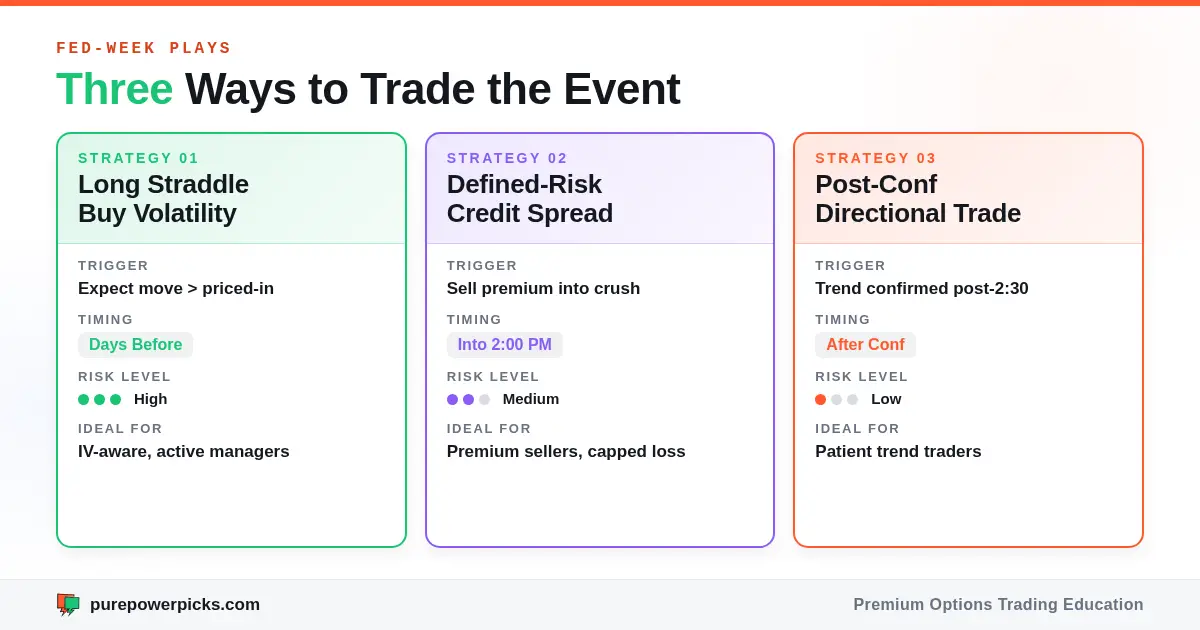 FED-WEEK PLAYS

Three Ways to Trade the Event

STRATEGY 01
Long Straddle
Buy Volatility

TRIGGER
Expect move > priced-in

TIMING
Days Before

RISK LEVEL
High

IDEAL FOR
IV-aware, active managers

STRATEGY 02
Defined-Risk
Credit Spread

TRIGGER
Sell premium into crush

TIMING
Into 2:00 PM

RISK LEVEL
Medium

IDEAL FOR
Premium sellers, capped loss

STRATEGY 03
Post-Conf
Directional Trade

TRIGGER
Trend confirmed post-2:30

TIMING
After Conf

RISK LEVEL
Low

IDEAL FOR
Patient trend traders

purepowerpicks.com

Premium Options Trading Education